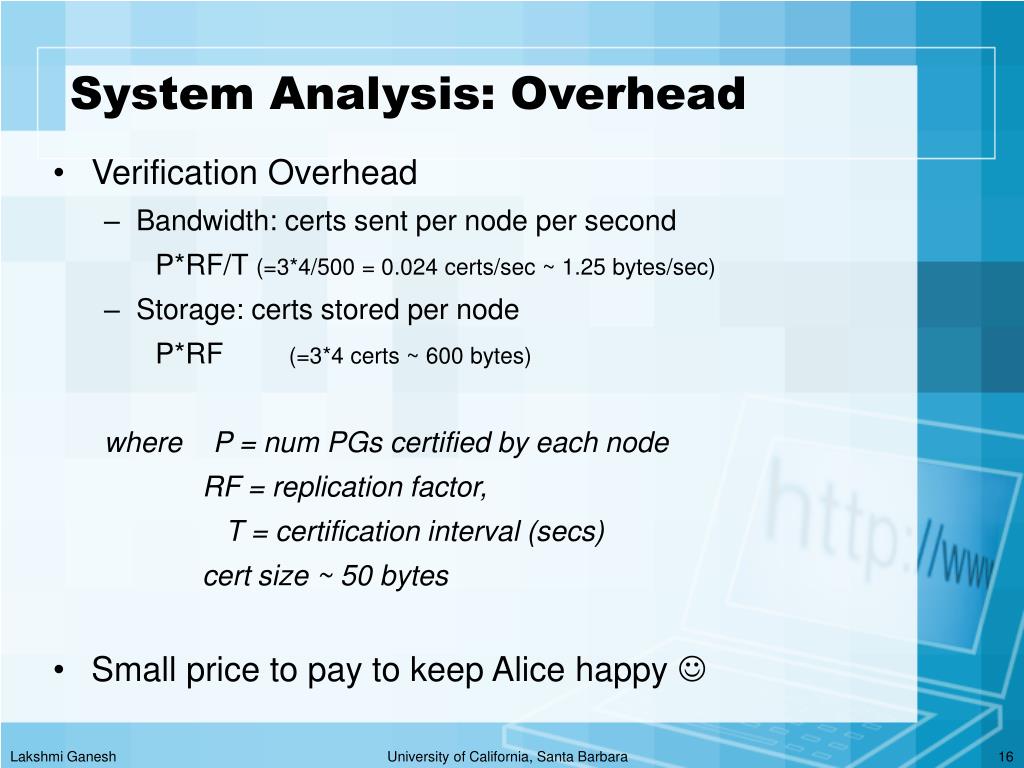 System Analysis: Overhead

• Verification Overhead
– Bandwidth: certs sent per node per second
P*RF/T (=3*4/500 = 0.024 certs/sec ~ 1.25 bytes/sec)
– Storage: certs stored per node
P*RF (=3*4 certs ~ 600 bytes)

where P = num PGs certified by each node
RF = replication factor,
T = certification interval (secs)
cert size ~ 50 bytes

• Small price to pay to keep Alice happy ☺

http://www

Lakshmi Ganesh
University of California, Santa Barbara
16